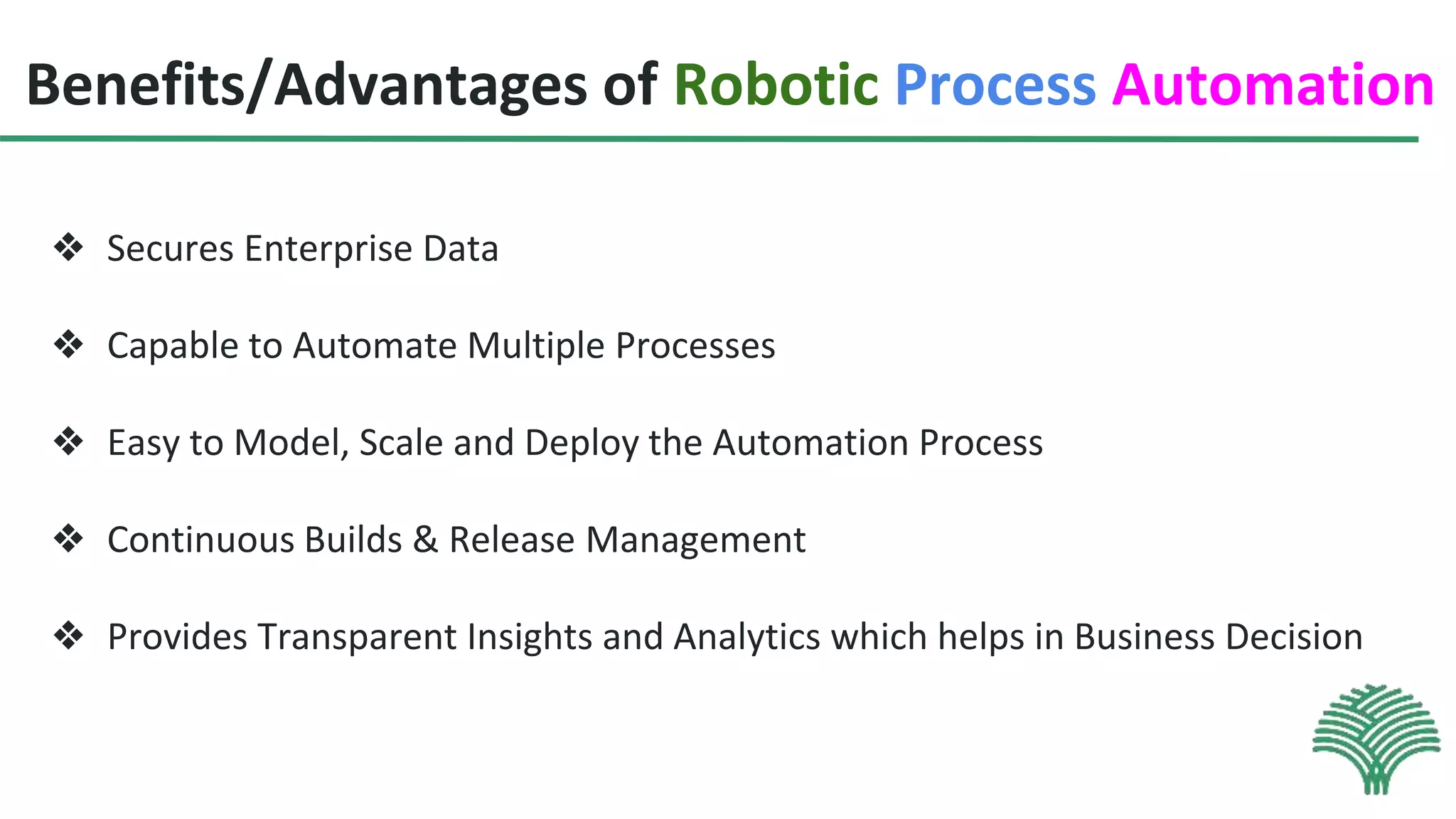 Benefits/Advantages of Robotic Process Automation

❖ Secures Enterprise Data

❖ Capable to Automate Multiple Processes

❖ Easy to Model, Scale and Deploy the Automation Process

❖ Continuous Builds & Release Management

❖ Provides Transparent Insights and Analytics which helps in Business Decision